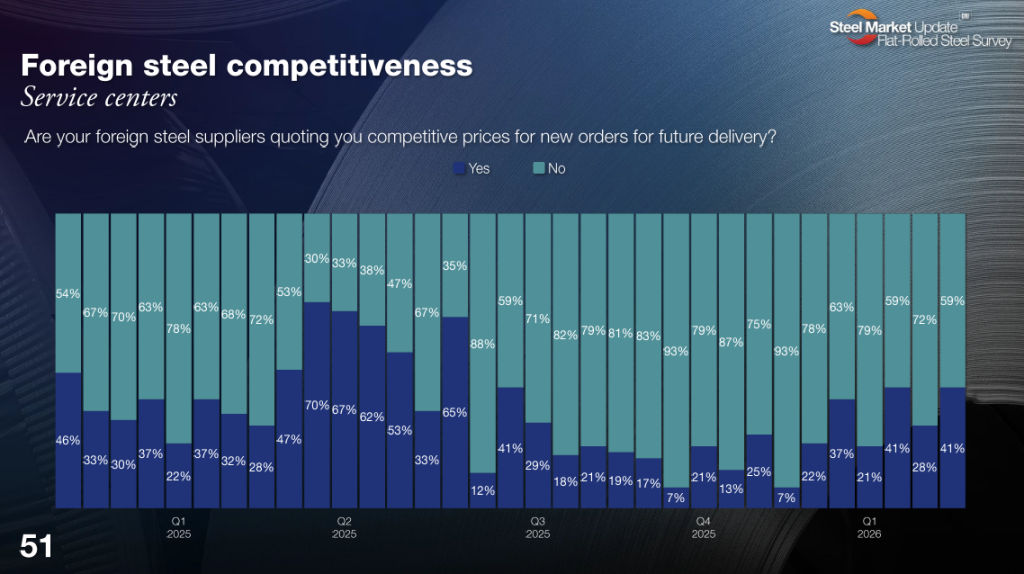 Steel Market Update
Flat-Rolled Steel Survey

Foreign steel competitiveness
Service centers

Are your foreign steel suppliers quoting you competitive prices for new orders for future delivery?

Yes No

54% 67% 70% 63% 78% 63% 68% 72% 53% 30% 33% 38% 47% 67% 35% 88% 59% 71% 82% 79% 81% 83% 93% 79% 87% 75% 93% 78% 63% 79% 59% 72% 59%

46% 33% 30% 37% 22% 37% 32% 28% 47% 70% 67% 62% 53% 33% 65% 12% 41% 29% 18% 21% 19% 17% 7% 21% 13% 25% 7% 22% 37% 21% 41% 28% 41%

Q1 2025
Q2 2025
Q3 2025
Q4 2025
Q1 2026

51